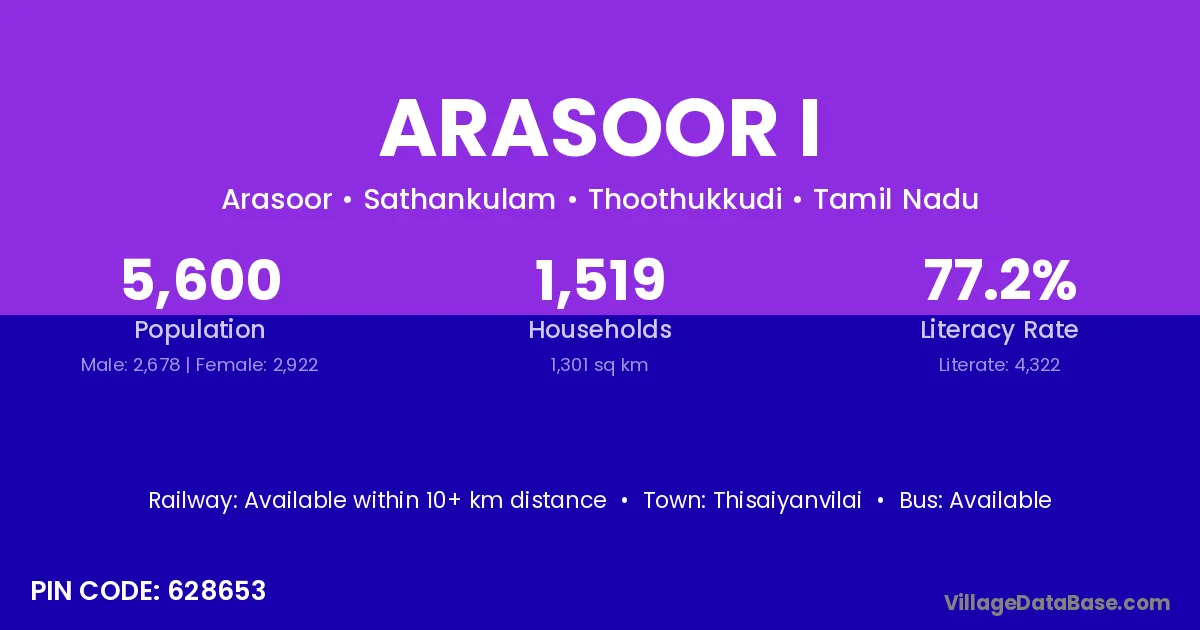 ARASOOR I

Arasoor • Sathankulam • Thoothukkudi • Tamil Nadu

5,600
Population
Male: 2,678 | Female: 2,922

1,519
Households
1,301 sq km

77.2%
Literacy Rate
Literate: 4,322

Railway: Available within 10+ km distance • Town: Thisaiyanvilai • Bus: Available

PIN CODE: 628653

VillageDataBase.com